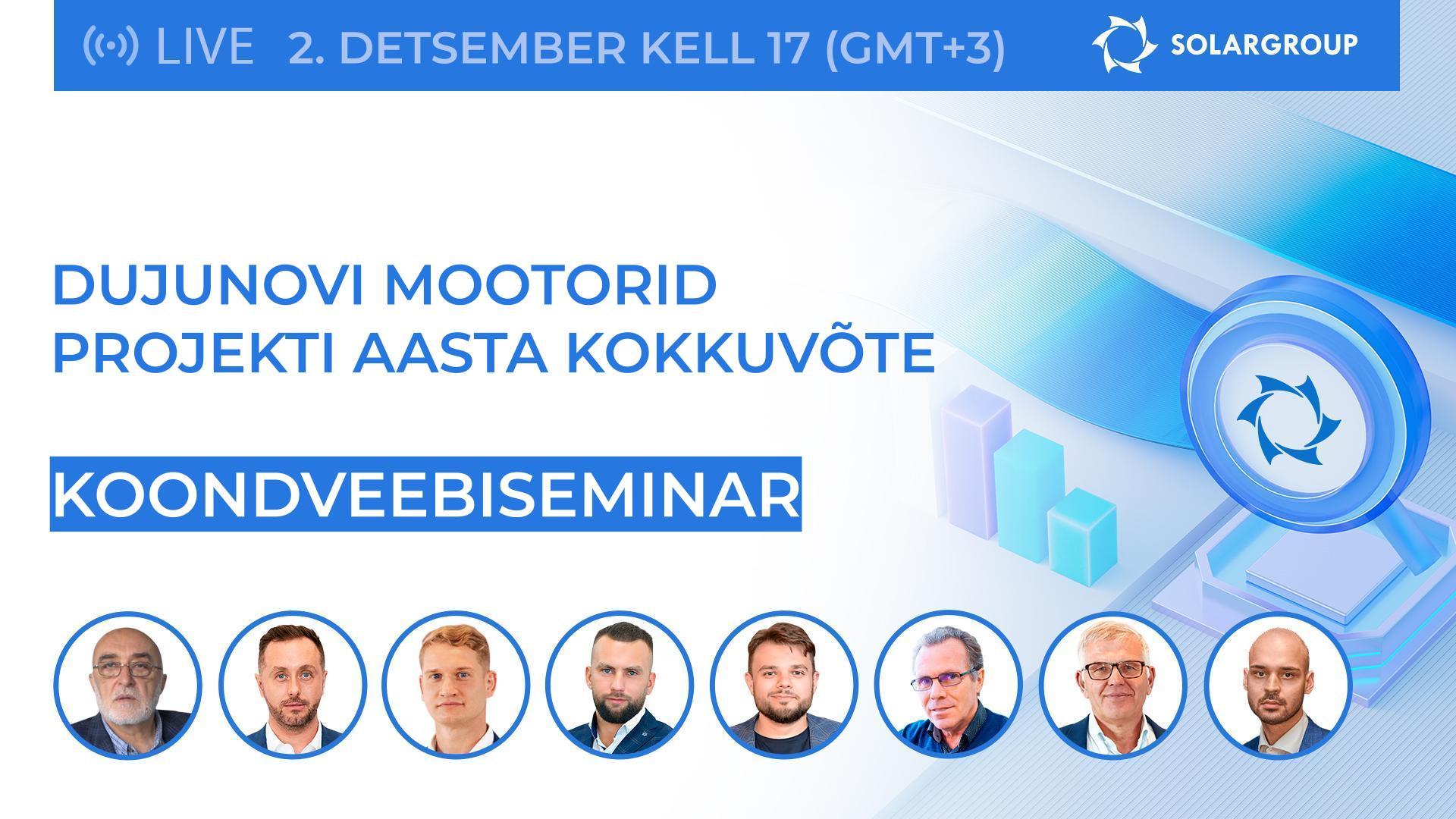 LIVE 2. DETSEMBER KELL 17 (GMT+3)

SOLARGROUP

DUJUNOVI MOOTORID
PROJEKTI AASTA KOKKUVÕTE

KOONDVEEBISEMINAR